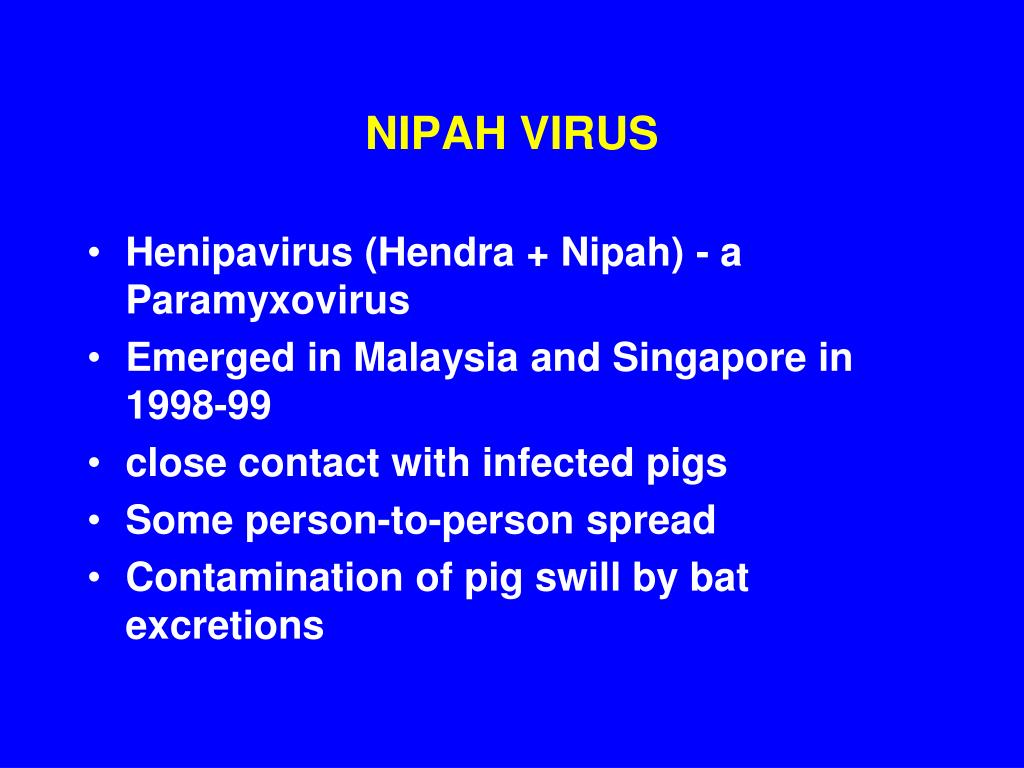 NIPAH VIRUS

• Henipavirus (Hendra + Nipah) - a Paramyxovirus
• Emerged in Malaysia and Singapore in 1998-99
• close contact with infected pigs
• Some person-to-person spread
• Contamination of pig swill by bat excretions